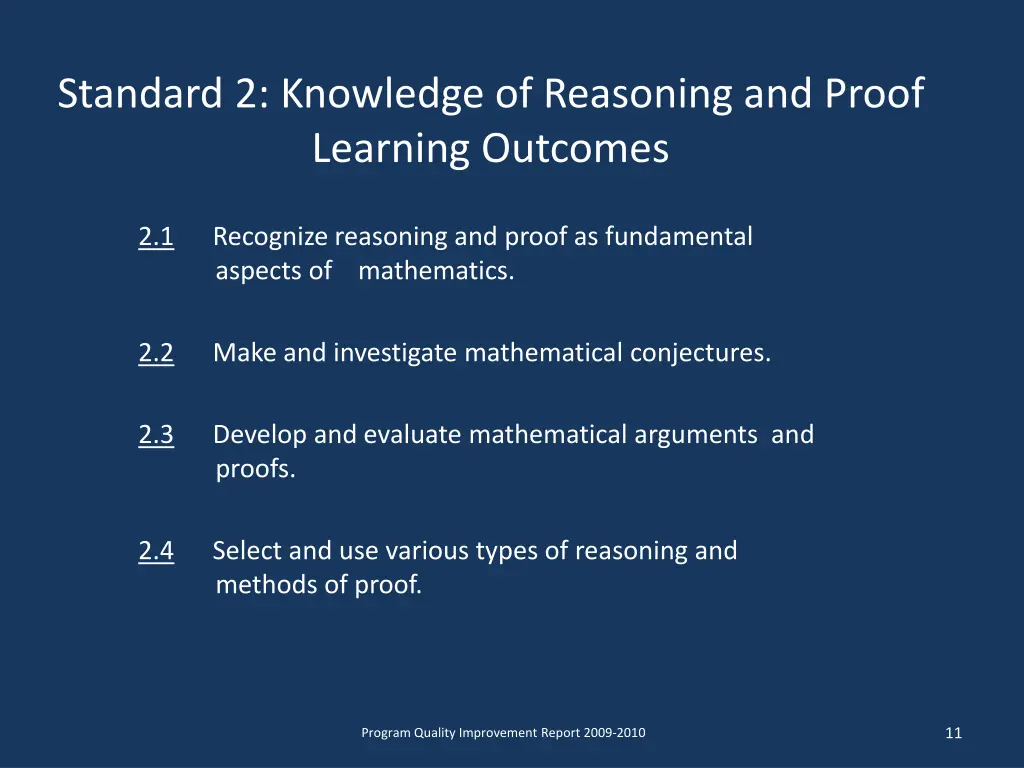 Standard 2: Knowledge of Reasoning and Proof
Learning Outcomes

2.1 Recognize reasoning and proof as fundamental aspects of mathematics.

2.2 Make and investigate mathematical conjectures.

2.3 Develop and evaluate mathematical arguments and proofs.

2.4 Select and use various types of reasoning and methods of proof.

Program Quality Improvement Report 2009-2010

11